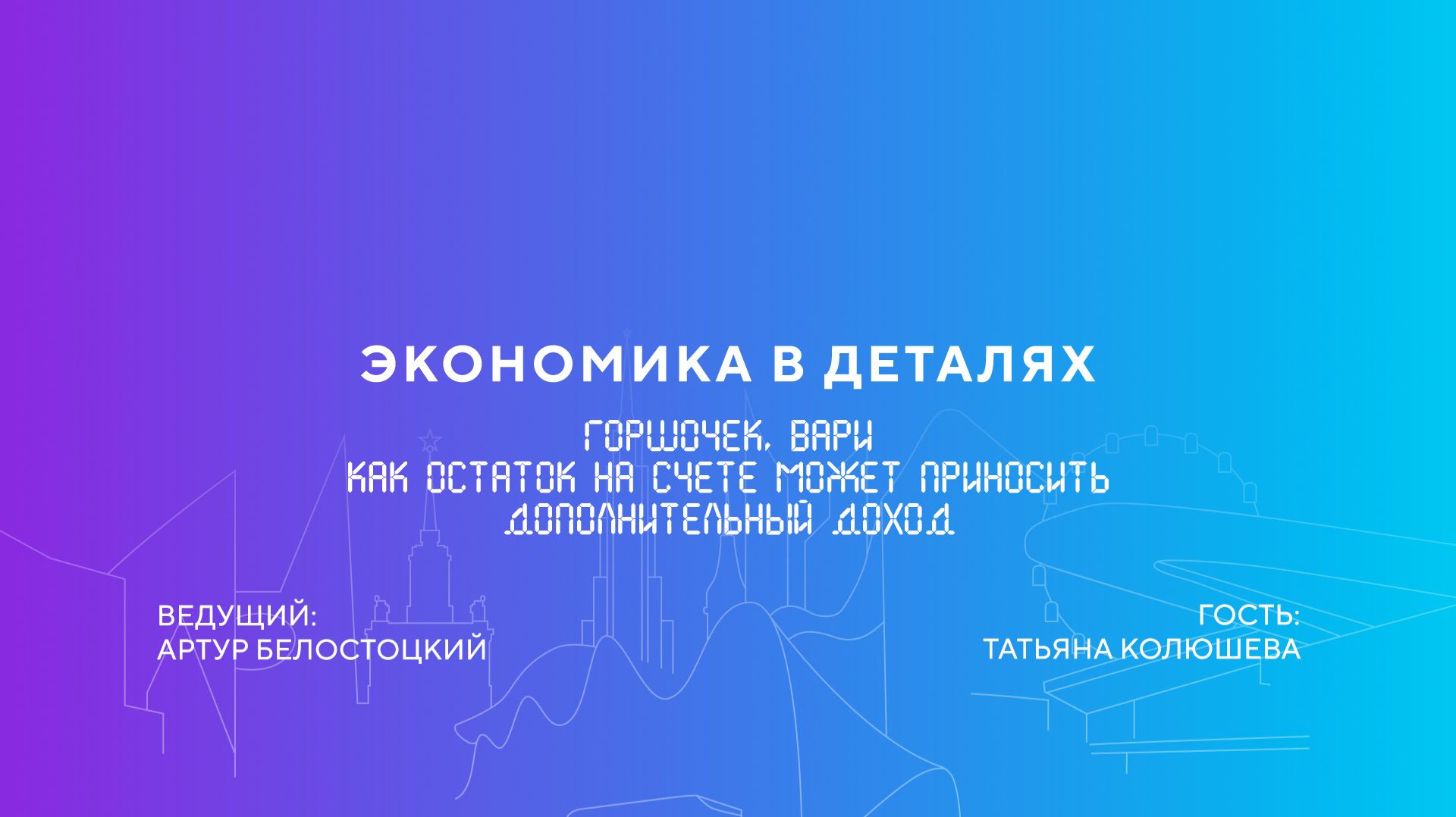 ЭКОНОМИКА В ДЕТАЛЯХ

ГОРШОЧЕК, ВАРИ
КАК ОСТАТОК НА СЧЕТЕ МОЖЕТ ПРИНОСИТЬ ДОПОЛНИТЕЛЬНЫЙ ДОХОД

ВЕДУЩИЙ:
АРТУР БЕЛОСТОЦКИЙ

ГОСТЬ:
ТАТЬЯНА КОЛЮШЕВА